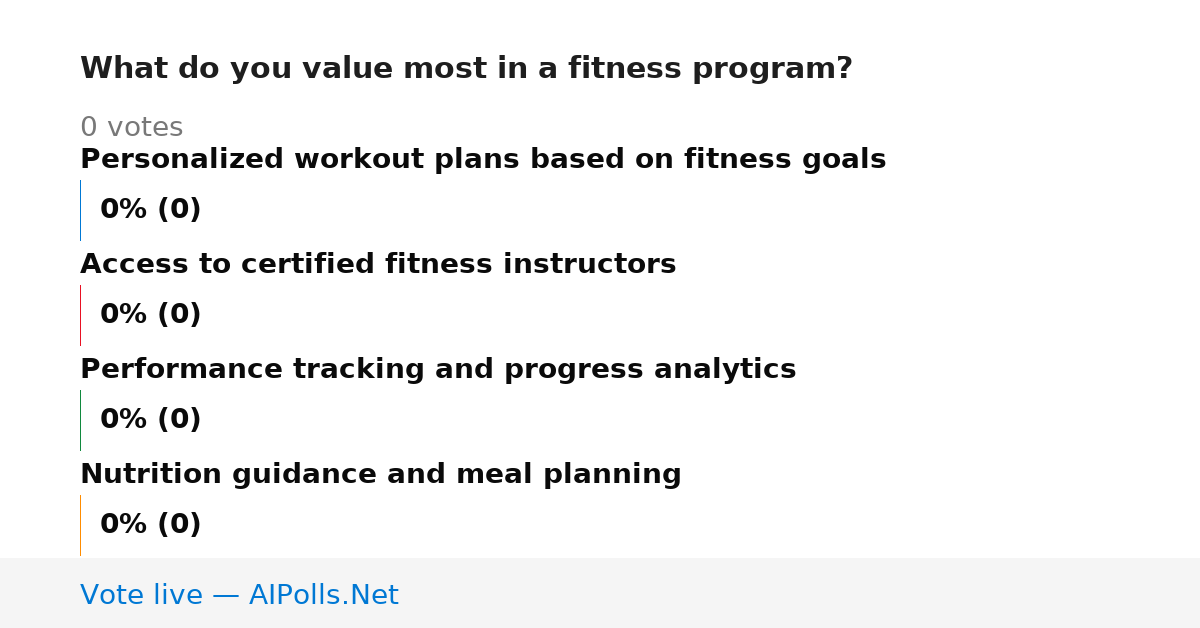 What do you value most in a fitness program?

0 votes

Personalized workout plans based on fitness goals

0% (0)

Access to certified fitness instructors

0% (0)

Performance tracking and progress analytics

0% (0)

Nutrition guidance and meal planning

0% (0)

Vote live — AIPolls.Net